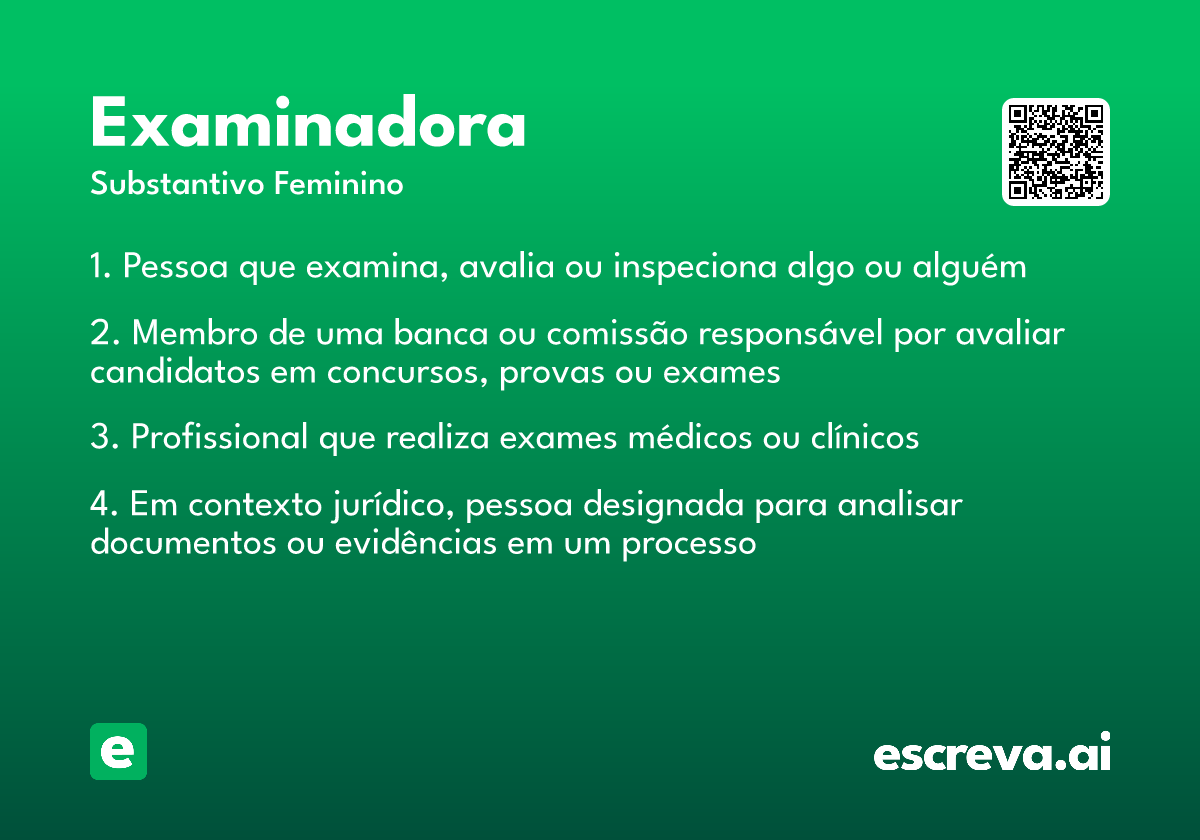 Examinadora
Substantivo Feminino

1. Pessoa que examina, avalia ou inspeciona algo ou alguém

2. Membro de uma banca ou comissão responsável por avaliar candidatos em concursos, provas ou exames

3. Profissional que realiza exames médicos ou clínicos

4. Em contexto jurídico, pessoa designada para analisar documentos ou evidências em um processo

e

escreva.ai